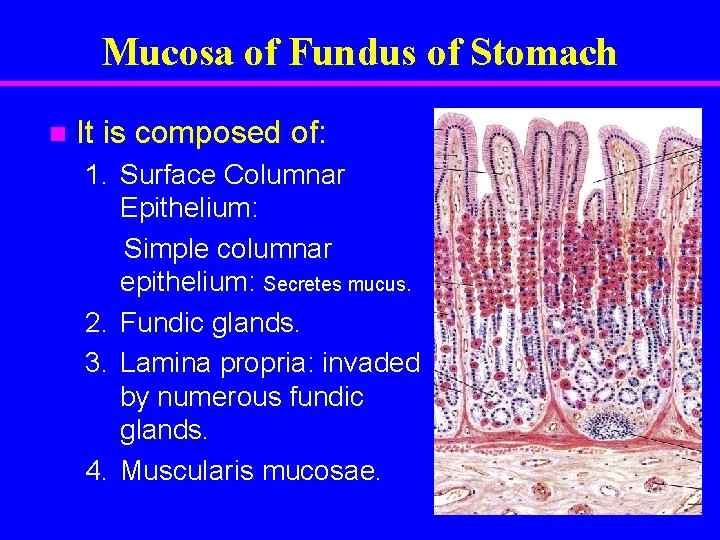 Mucosa of Fundus of Stomach

• It is composed of:

1. Surface Columnar Epithelium:

Simple columnar epithelium: Secretes mucus.

2. Fundic glands.

3. Lamina propria: invaded by numerous fundic glands.

4. Muscularis mucosae.